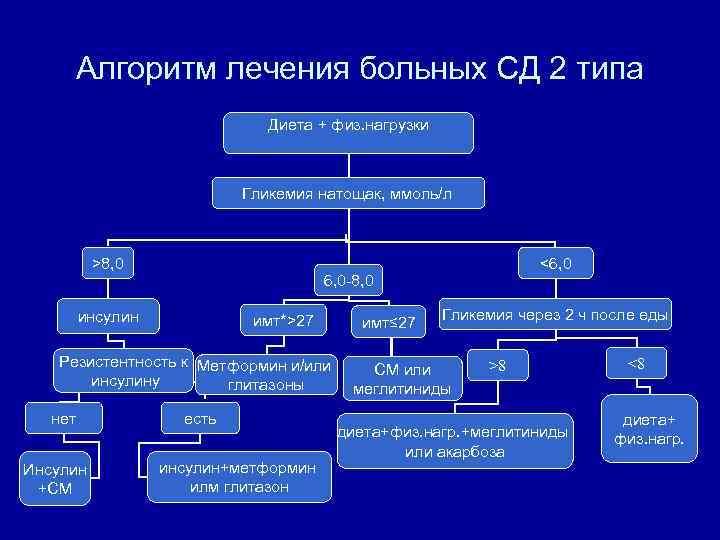 Алгоритм лечения больных СД 2 типа

Диета + физ.нагрузки

Гликемия натощак, ммоль/л

>8,0

6,0-8,0

<6,0

инсулин

имт*>27

имт≤27

Гликемия через 2 ч после еды

Резистентность к инсулину

Метформин и/или глитазоны

СМ или меглитиниды

>8

<8

нет

есть

диета+физ.нагр.+меглитиниды или акарбоза

диета+ физ.нагр.

Инсулин +СМ

инсулин+метформин илм глитазон